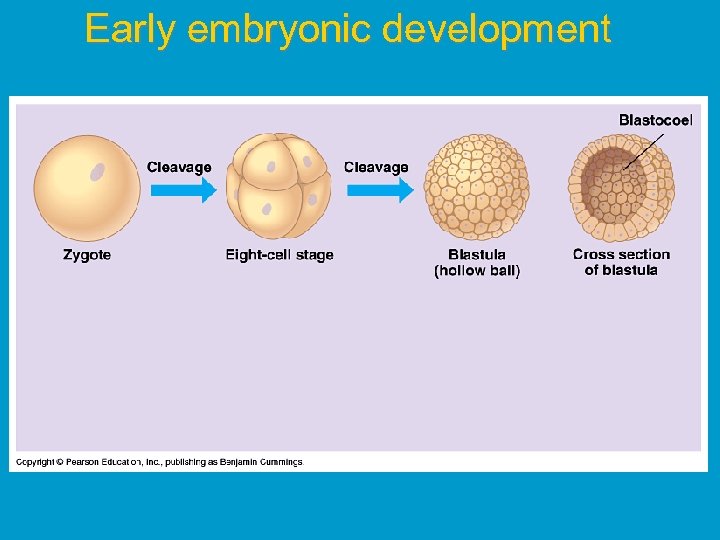 Early embryonic development

Blastocoel

Cleavage

Cleavage

Zygote

Eight-cell stage

Blastula (hollow ball)

Cross section of blastula

Copyright © Pearson Education, Inc., publishing as Benjamin Cummings